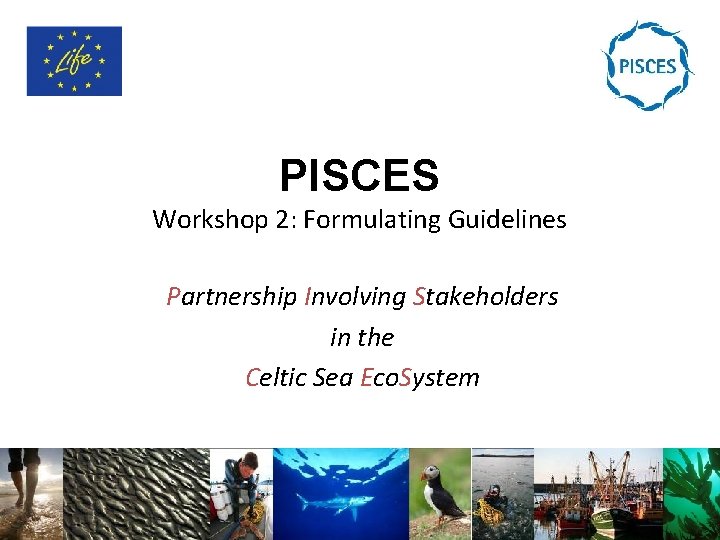 Life

PISCES

PISCES

Workshop 2: Formulating Guidelines

Partnership Involving Stakeholders
in the
Celtic Sea EcoSystem